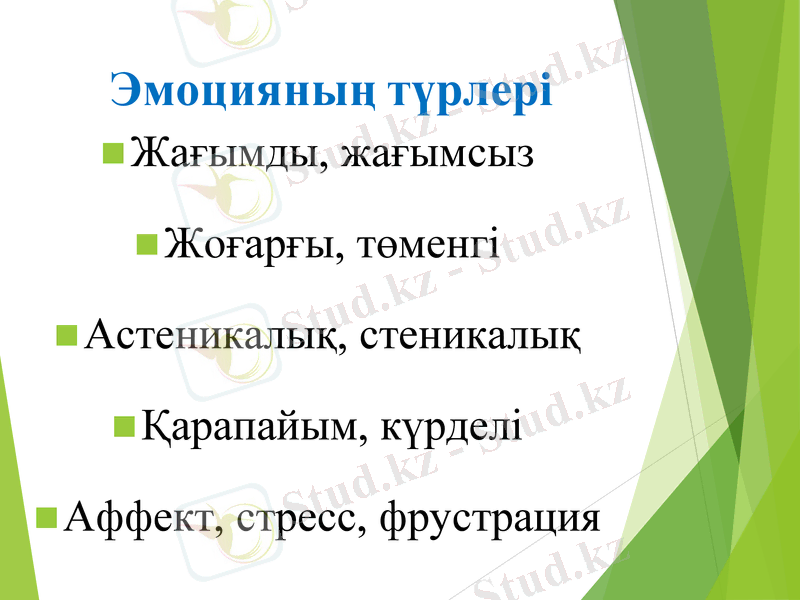 Эмоцияның түрлері

Жағымды, жағымсыз

Жоғарғы, төменгі

Астеникалық, стеникалық

Қарапайым, күрделі

Аффект, стресс, фрустрация

Stud.kz - Stud.kz